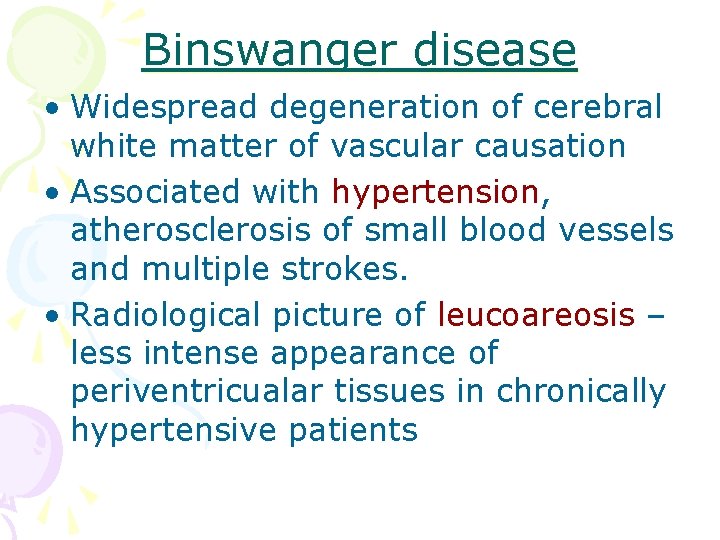 Binswanger disease

• Widespread degeneration of cerebral white matter of vascular causation

• Associated with hypertension, atherosclerosis of small blood vessels and multiple strokes.

• Radiological picture of leucoareosis – less intense appearance of periventricualar tissues in chronically hypertensive patients